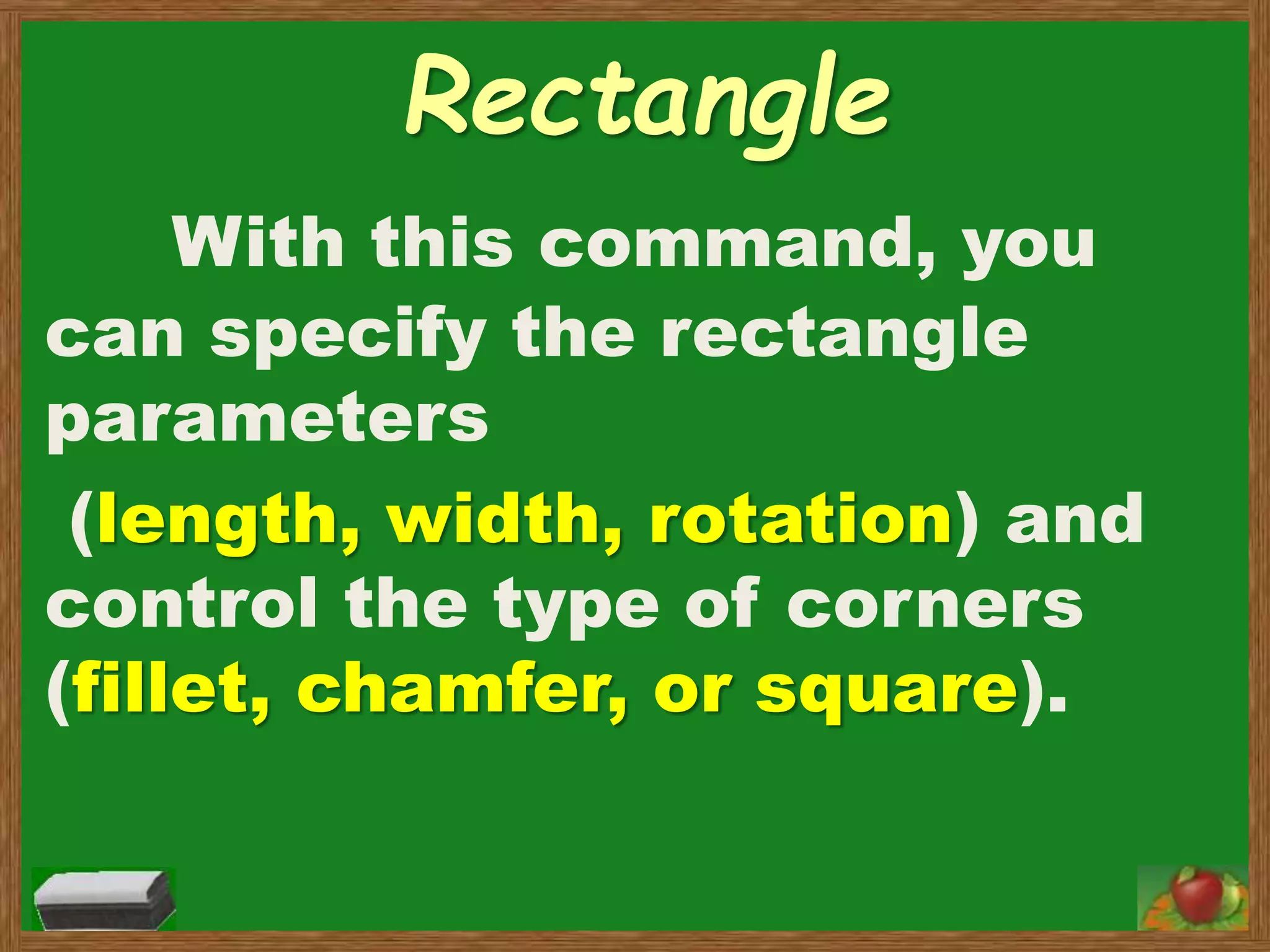 Rectangle

With this command, you can specify the rectangle parameters

(length, width, rotation) and control the type of corners (fillet, chamfer, or square).